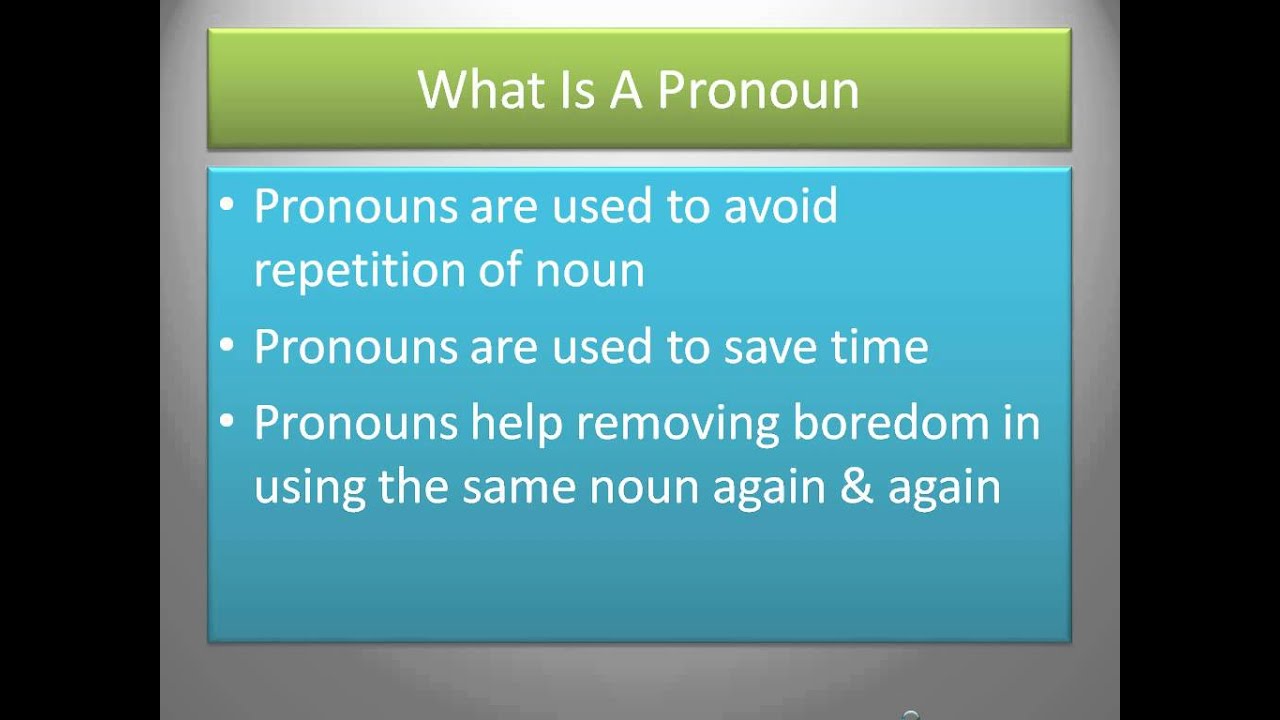 What Is A Pronoun

• Pronouns are used to avoid repetition of noun

• Pronouns are used to save time

• Pronouns help removing boredom in using the same noun again & again